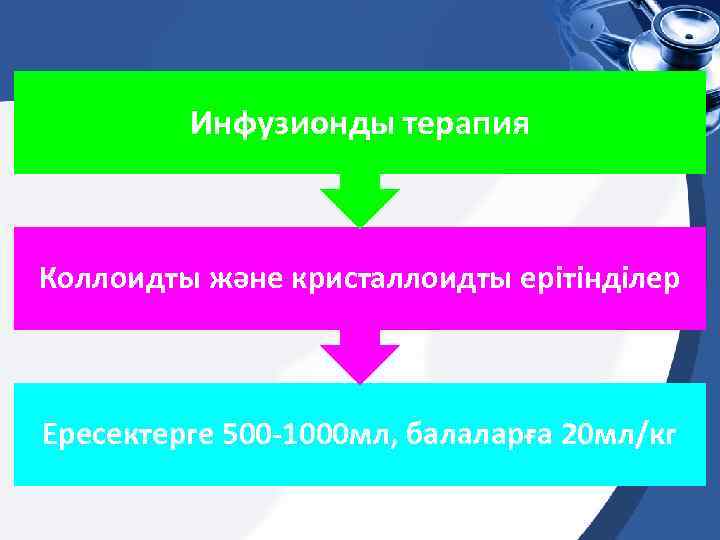 Инфузионды терапия

Коллоидты және кристаллоидты ерітінділер

Ересектерге 500-1000мл, балаларға 20мл/кг